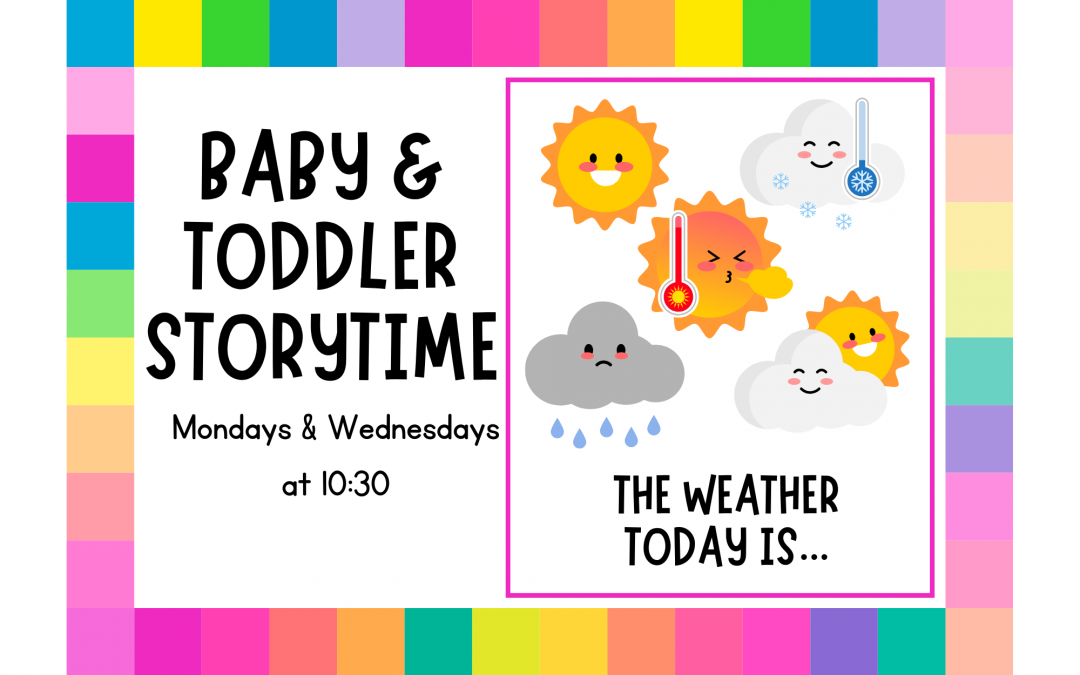 BABY &
TODDLER
STORYTIME

Mondays & Wednesdays
at 10:30

THE WEATHER
TODAY IS...